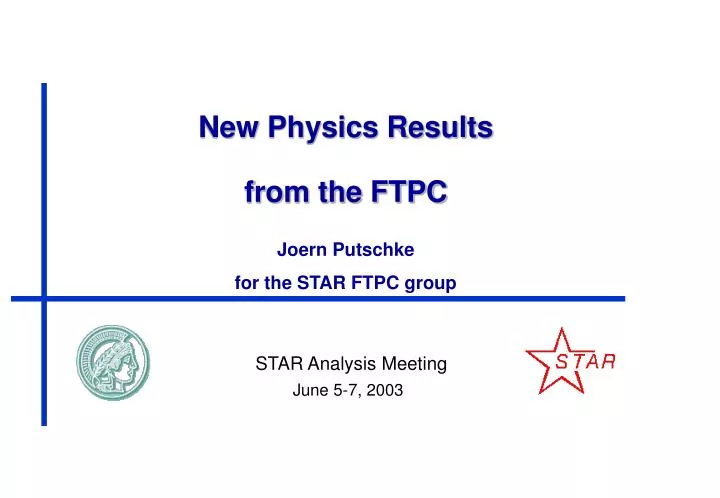 New Physics Results

from the FTPC

Joern Putschke

for the STAR FTPC group

STAR Analysis Meeting
June 5-7, 2003

STAR